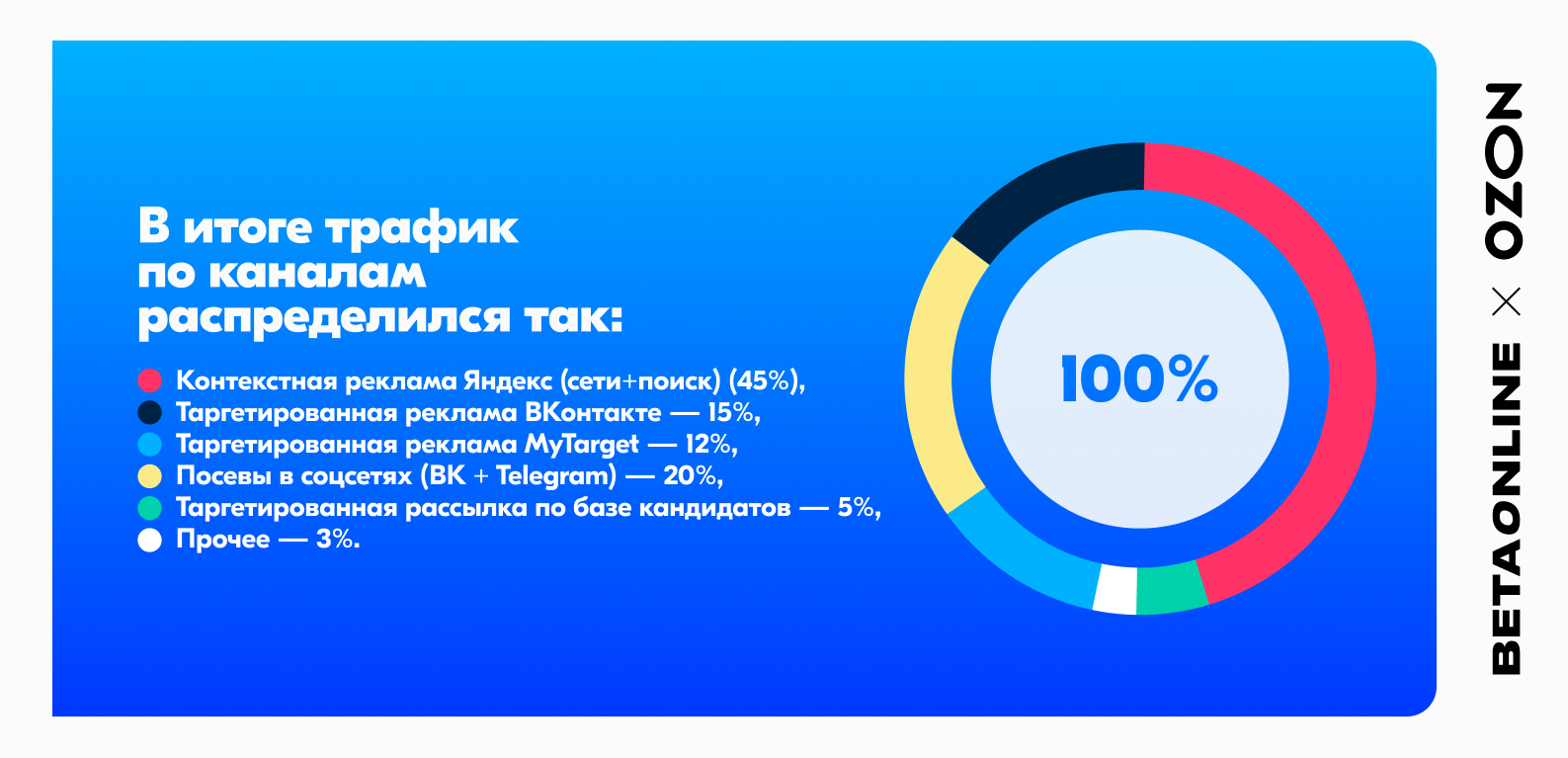 В итоге трафик по каналам распределился так:

Контекстная реклама Яндекс (сети+поиск) (45%),
Таргетированная реклама ВКонтакте — 15%,
Таргетированная реклама MyTarget — 12%,
Посевы в соцсетях (ВК + Telegram) — 20%,
Таргетированная рассылка по базе кандидатов — 5%,
Прочее — 3%.

100%

BETAONLINE × OZON